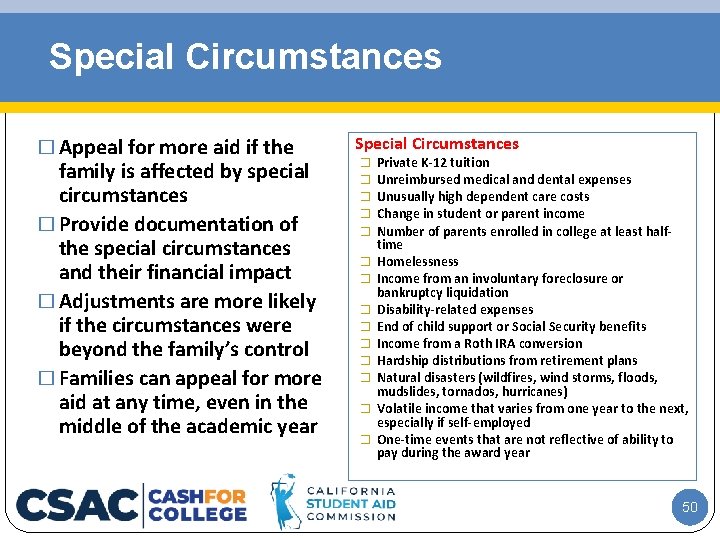 Special Circumstances

☐ Appeal for more aid if the family is affected by special circumstances
☐ Provide documentation of the special circumstances and their financial impact
☐ Adjustments are more likely if the circumstances were beyond the family's control
☐ Families can appeal for more aid at any time, even in the middle of the academic year

Special Circumstances
☐ Private K-12 tuition
☐ Unreimbursed medical and dental expenses
☐ Unusually high dependent care costs
☐ Change in student or parent income
☐ Number of parents enrolled in college at least half-time
☐ Homelessness
☐ Income from an involuntary foreclosure or bankruptcy liquidation
☐ Disability-related expenses
☐ End of child support or Social Security benefits
☐ Income from a Roth IRA conversion
☐ Hardship distributions from retirement plans
☐ Natural disasters (wildfires, wind storms, floods, mudslides, tornados, hurricanes)
☐ Volatile income that varies from one year to the next, especially if self-employed
☐ One-time events that are not reflective of ability to pay during the award year

CSAC CASH FOR COLLEGE

CALIFORNIA STUDENT AID COMMISSION

50